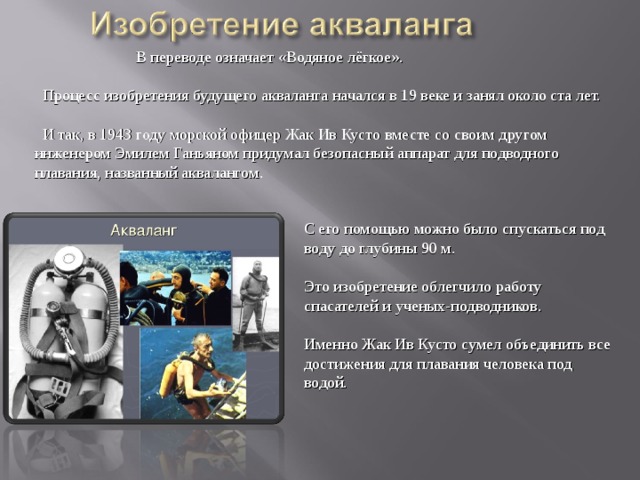 Изобретение акваланга

В переводе означает «Водяное лёгкое».

Процесс изобретения будущего акваланга начался в 19 веке и занял около ста лет.

И так, в 1943 году морской офицер Жак Ив Кусто вместе со своим другом инженером Эмилем Ганьяном придумал безопасный аппарат для подводного плавания, названный аквалангом.

Акваланг

С его помощью можно было спускаться под воду до глубины 90 м.

Это изобретение облегчило работу спасателей и ученых-подводников.

Именно Жак Ив Кусто сумел объединить все достижения для плавания человека под водой.